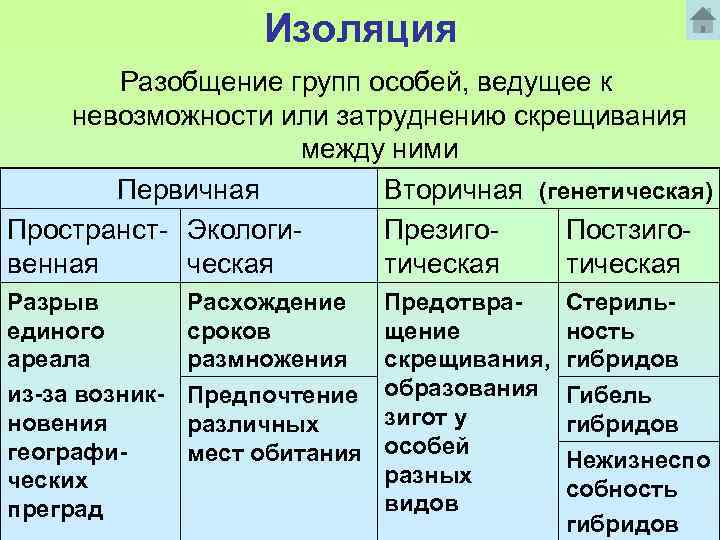 Изоляция

Разобщение групп особей, ведущее к невозможности или затруднению скрещивания между ними

| Первичная | | Вторичная (генетическая) | |
|---|---|---|---|
| Пространственная | Экологическая | Презиготическая | Постзиготическая |
| Разрыв единого ареала из-за возникновения географических преград | Расхождение сроков размножения | Предотвращение скрещивания, образования зигот у особей разных видов | Стерильность гибридов |
| | Предпочтение различных мест обитания | | Гибель гибридов |
| | | | Нежизнеспособность гибридов |